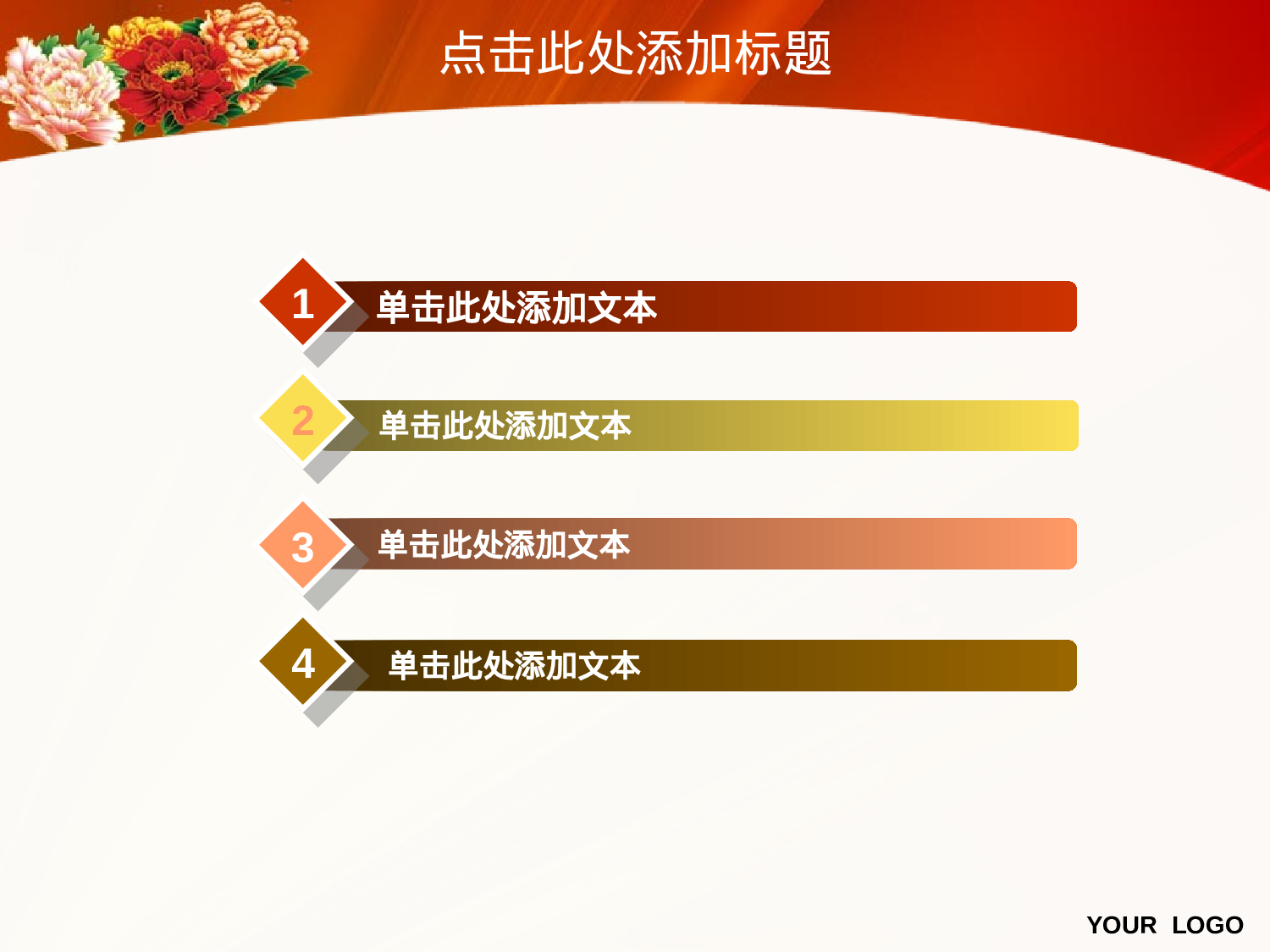 点击此处添加标题

1 单击此处添加文本

2 单击此处添加文本

3 单击此处添加文本

4 单击此处添加文本

YOUR LOGO